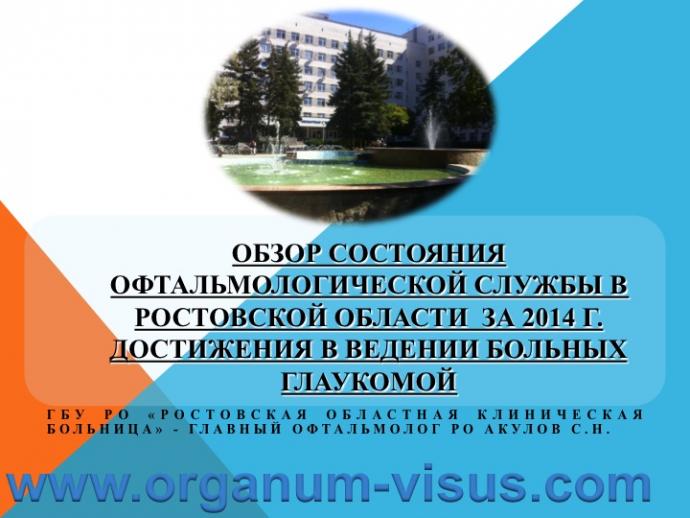 ОБЗОР СОСТОЯНИЯ ОФТАЛЬМОЛОГИЧЕСКОЙ СЛУЖБЫ В РОСТОВСКОЙ ОБЛАСТИ ЗА 2014 Г. ДОСТИЖЕНИЯ В ВЕДЕНИИ БОЛЬНЫХ ГЛАУКОМОЙ

ГБУ РО «РОСТОВСКАЯ ОБЛАСТНАЯ КЛИНИЧЕСКАЯ БОЛЬНИЦА» - ГЛАВНЫЙ ОФТАЛЬМОЛОГ РО АКУЛОВ С.Н.

www.organum-visus.com